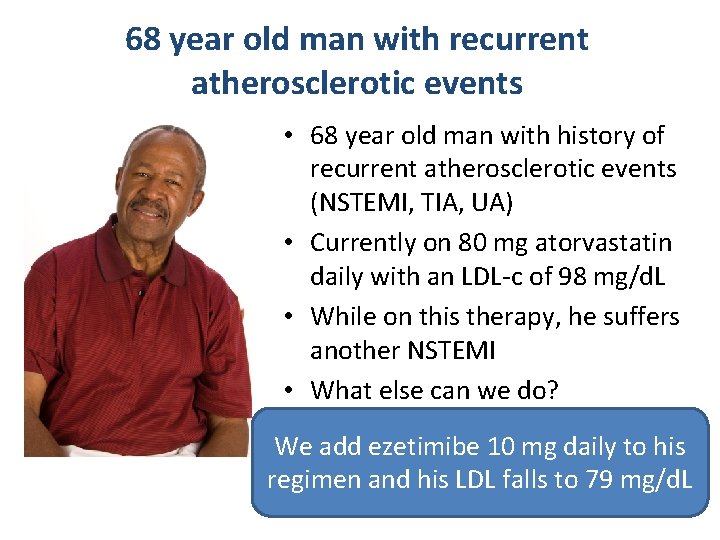 68 year old man with recurrent atherosclerotic events

• 68 year old man with history of recurrent atherosclerotic events (NSTEMI, TIA, UA)
• Currently on 80 mg atorvastatin daily with an LDL-c of 98 mg/dL
• While on this therapy, he suffers another NSTEMI
• What else can we do?

We add ezetimibe 10 mg daily to his regimen and his LDL falls to 79 mg/dL